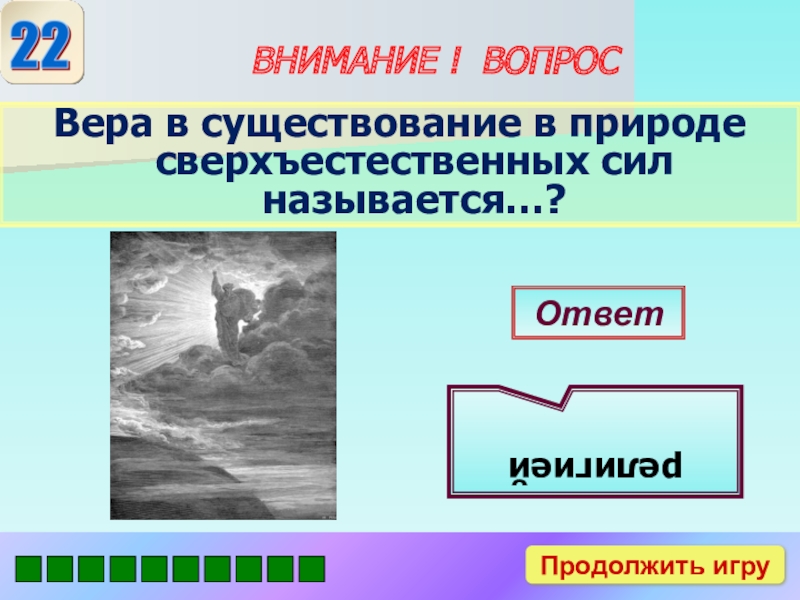 22

ВНИМАНИЕ ! ВОПРОС

Вера в существование в природе сверхъестественных сил называется…?

Ответ

религией

Продолжить игру